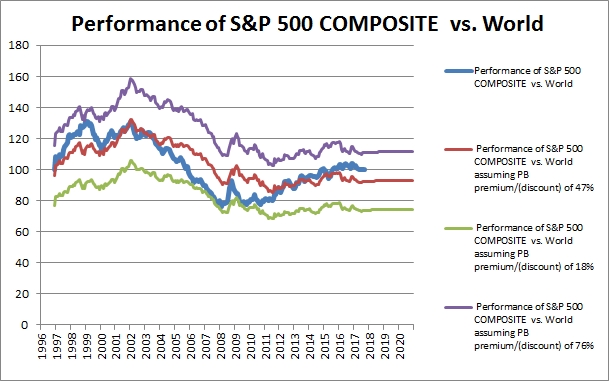 Performance of S&P 500 COMPOSITE vs. World

180
160
140
120
100
80
60
40
20
0

1996
1997
1998
1999
2000
2001
2002
2003
2004
2005
2006
2007
2008
2009
2010
2011
2012
2013
2014
2015
2016
2017
2018
2019
2020

Performance of S&P 500 COMPOSITE vs. World

Performance of S&P 500 COMPOSITE vs. World assuming PB premium/(discount) of 47%

Performance of S&P 500 COMPOSITE vs. World assuming PB premium/(discount) of 18%

Performance of S&P 500 COMPOSITE vs. World assuming PB premium/(discount) of 76%